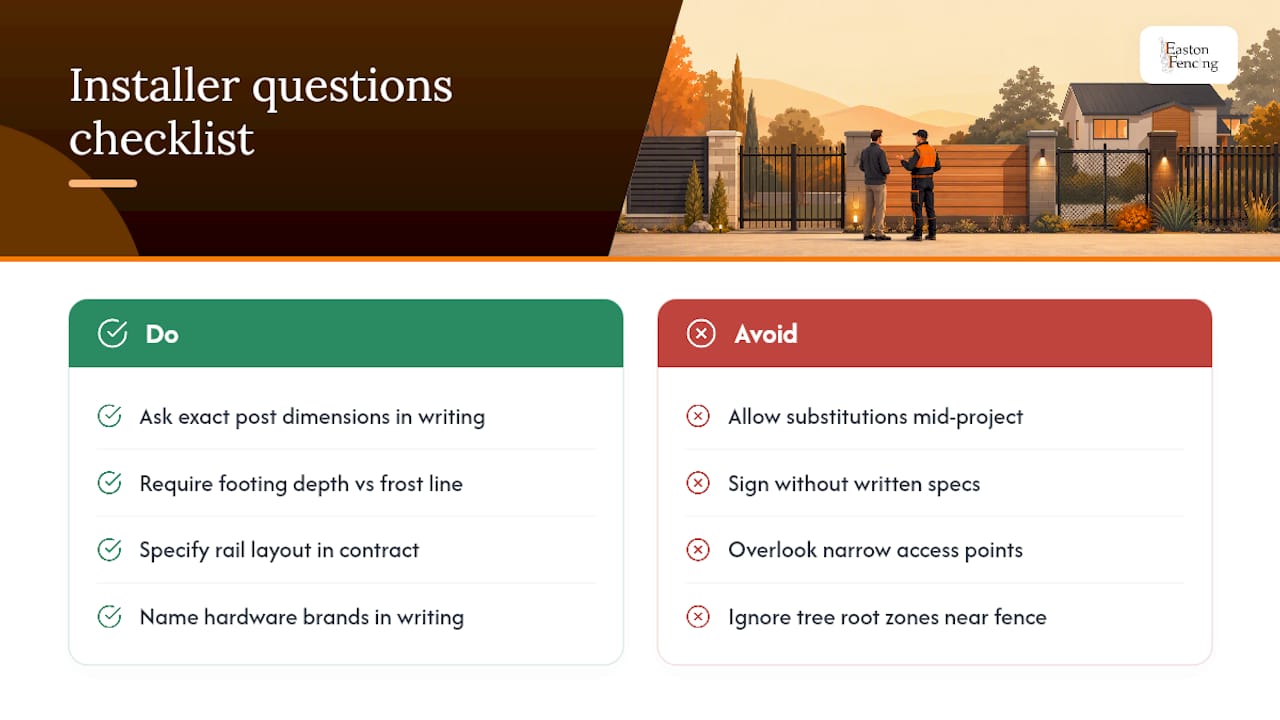 Installer questions checklist

Easton Fencing

Do

Ask exact post dimensions in writing

Require footing depth vs frost line

Specify rail layout in contract

Name hardware brands in writing

Avoid

Allow substitutions mid-project

Sign without written specs

Overlook narrow access points

Ignore tree root zones near fence